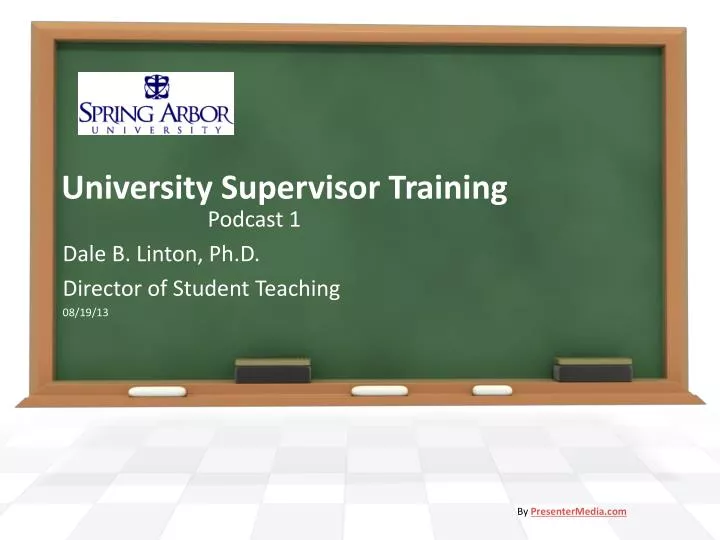 SPRING ARBOR
UNIVERSITY

University Supervisor Training
Podcast 1

Dale B. Linton, Ph.D.

Director of Student Teaching

08/19/13

By PresenterMedia.com